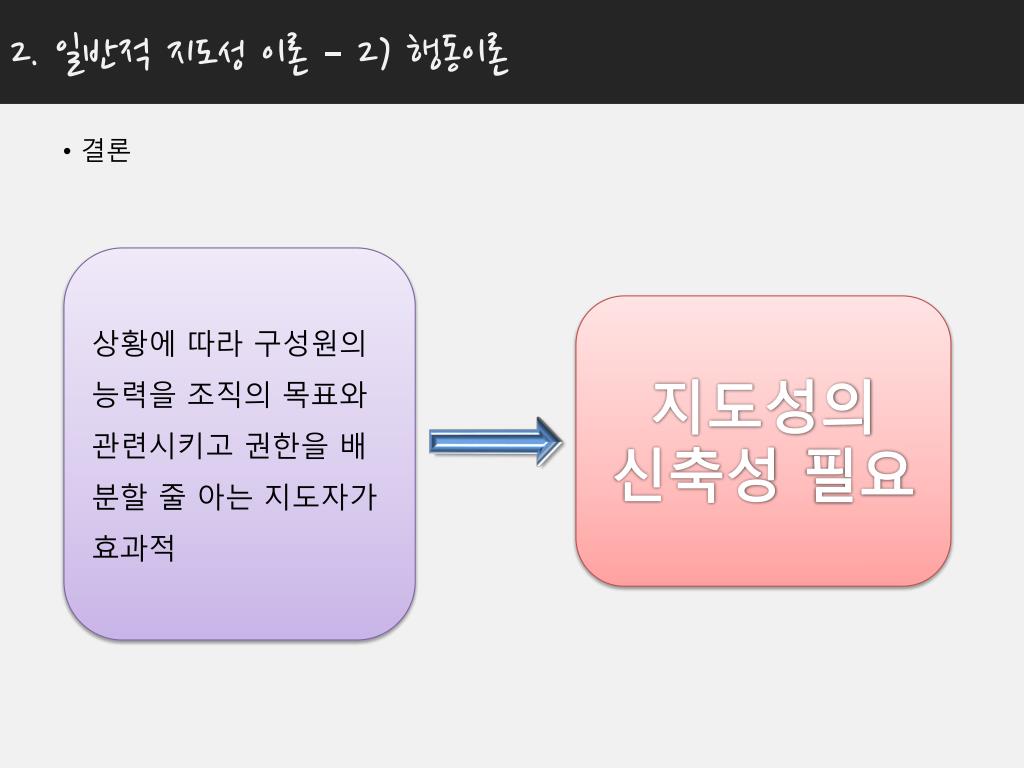 2. 일반적 지도성 이론 – 2) 행동이론

• 결론

상황에 따라 구성원의 능력을 조직의 목표와 관련시키고 권한을 배분할 줄 아는 지도자가 효과적

지도성의 신축성 필요